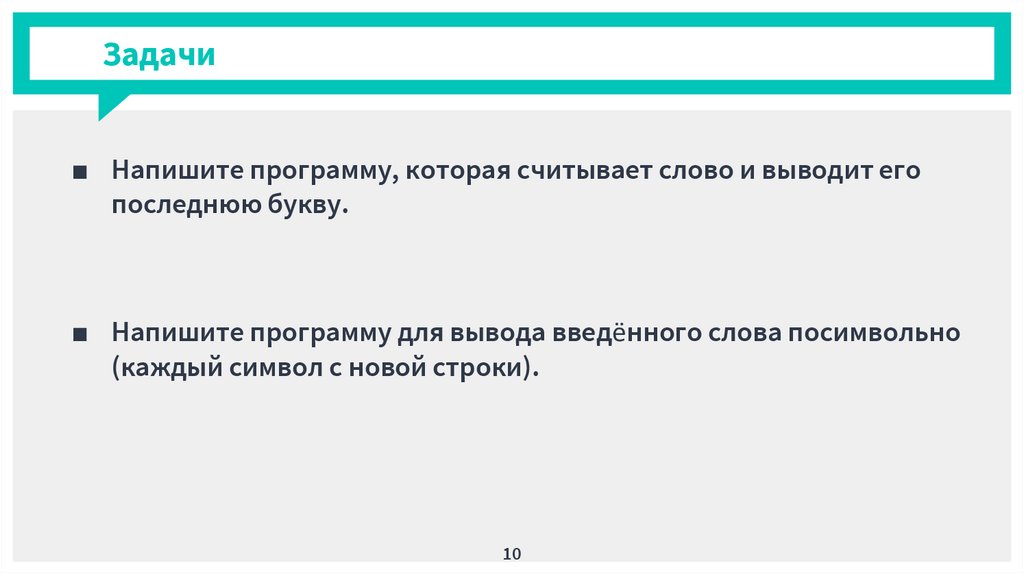 Задачи

■ Напишите программу, которая считывает слово и выводит его последнюю букву.

■ Напишите программу для вывода введённого слова посимвольно (каждый символ с новой строки).

10